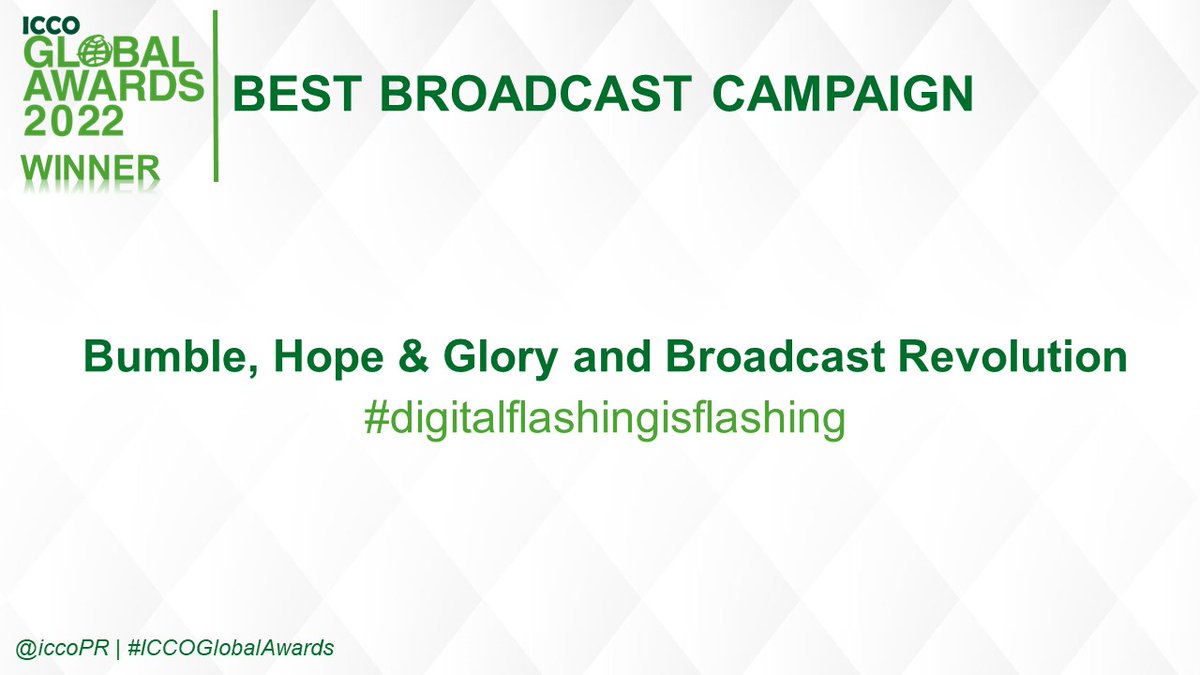 ICCO
GLOBAL AWARDS 2022
WINNER

BEST BROADCAST CAMPAIGN

Bumble, Hope & Glory and Broadcast Revolution
#digitalflashingisflashing

@iccoPR | #ICCOGlobalAwards